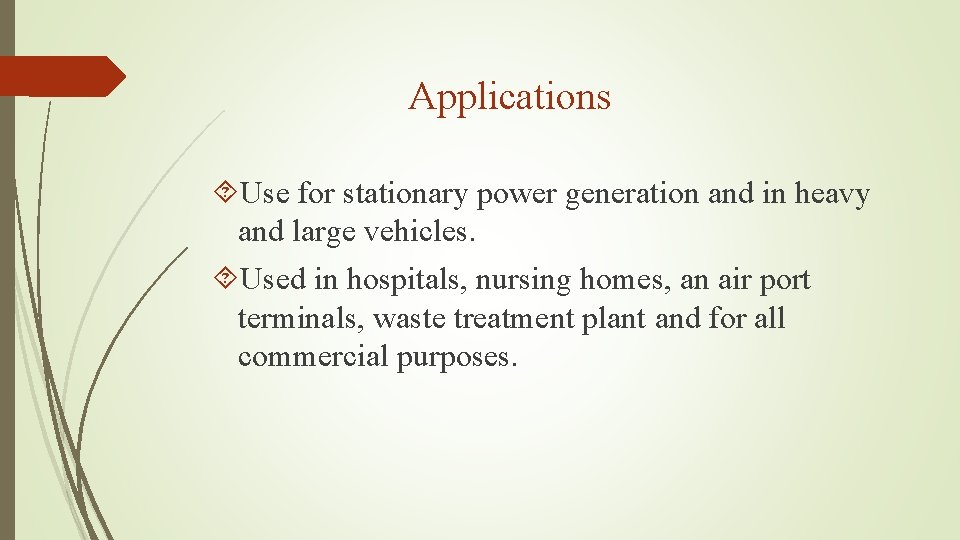 Applications

Use for stationary power generation and in heavy and large vehicles.

Used in hospitals, nursing homes, an air port terminals, waste treatment plant and for all commercial purposes.